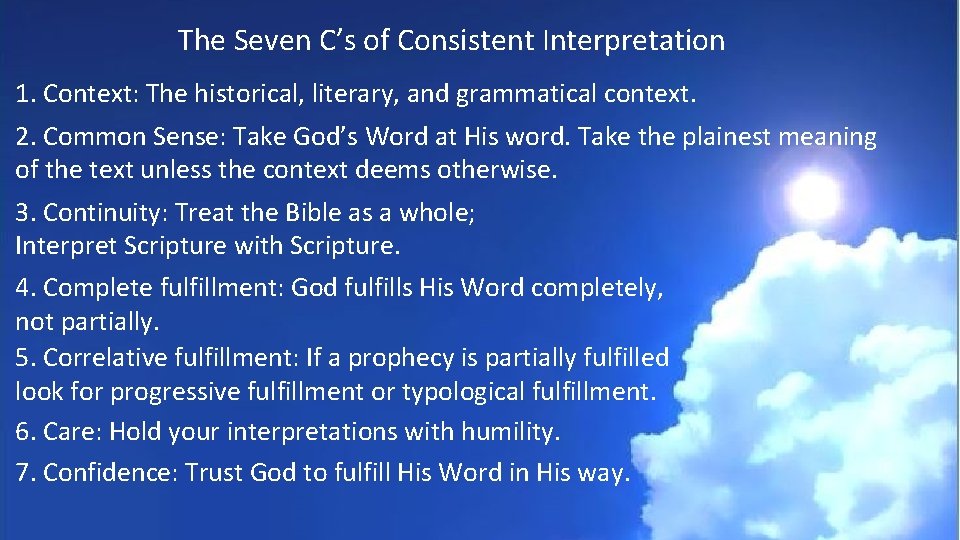 The Seven C's of Consistent Interpretation

1. Context: The historical, literary, and grammatical context.

2. Common Sense: Take God's Word at His word. Take the plainest meaning of the text unless the context deems otherwise.

3. Continuity: Treat the Bible as a whole; Interpret Scripture with Scripture.

4. Complete fulfillment: God fulfills His Word completely, not partially.

5. Correlative fulfillment: If a prophecy is partially fulfilled look for progressive fulfillment or typological fulfillment.

6. Care: Hold your interpretations with humility.

7. Confidence: Trust God to fulfill His Word in His way.